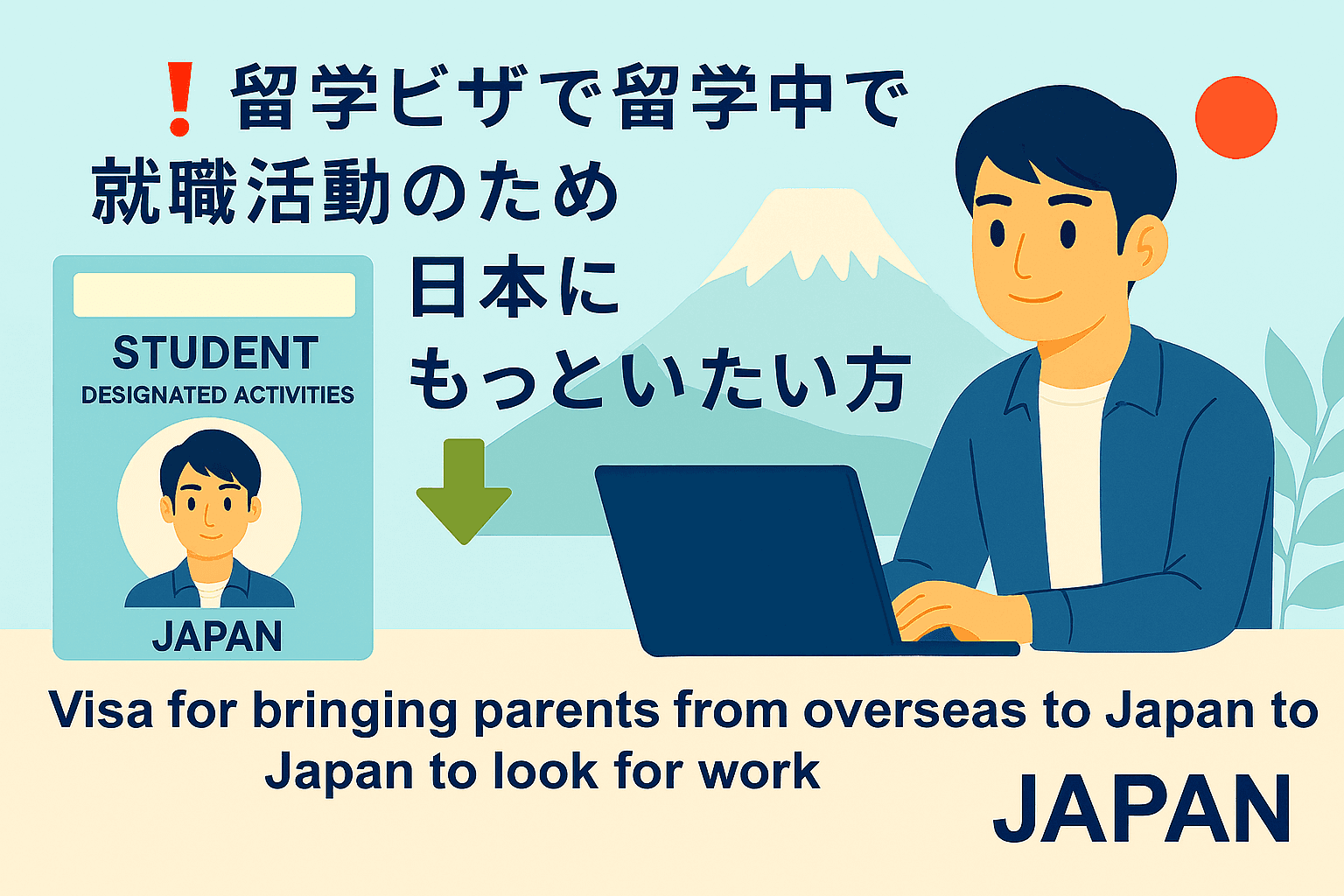 ❗ 留学ビザで留学中で
就職活動のため
日本に
もっといたい方

STUDENT
DESIGNATED ACTIVITIES
JAPAN

Visa for bringing parents from overseas to Japan to Japan to look for work

JAPAN